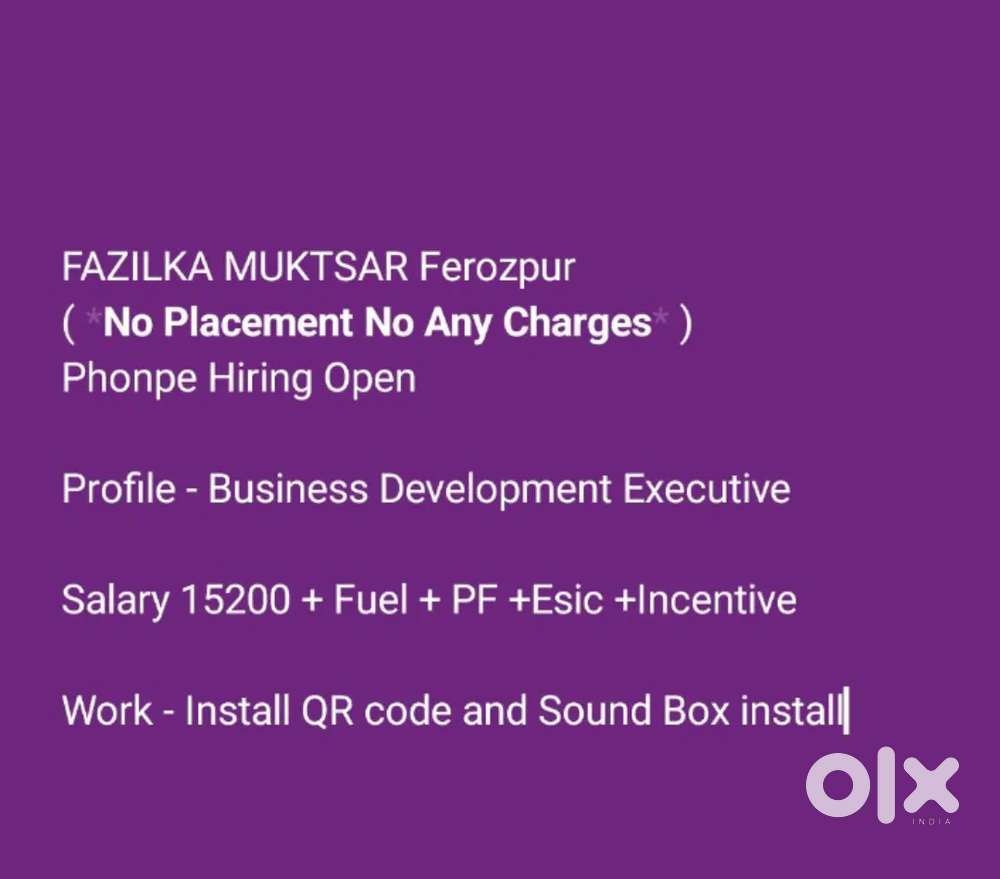 FAZILKA MUKTSAR Ferozpur
( *No Placement No Any Charges* )
Phonpe Hiring Open

Profile - Business Development Executive

Salary 15200 + Fuel + PF +Esic +Incentive

Work - Install QR code and Sound Box install

OLX
INDIA